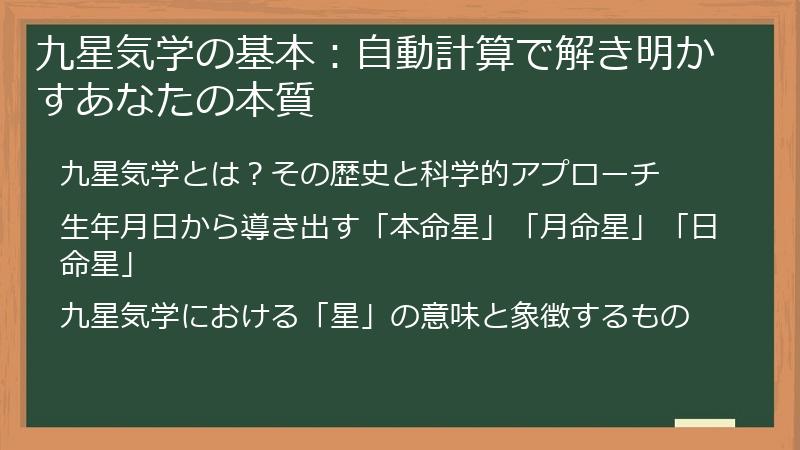 九星気学の基本：自動計算で解き明かすあなたの本質

九星気学とは？その歴史と科学的アプローチ

生年月日から導き出す「本命星」「月命星」「日命星」

九星気学における「星」の意味と象徴するもの